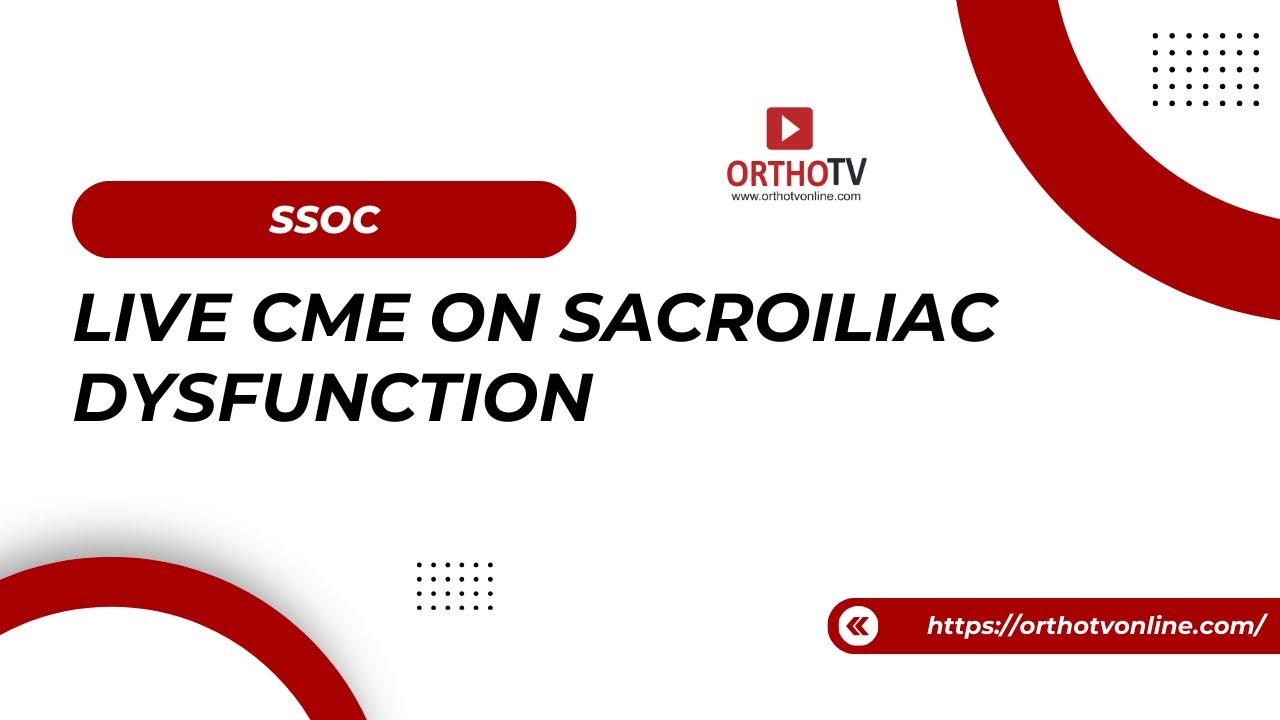 ORTHOTV
www.orthotvonline.com

SSOC

LIVE CME ON SACROILIAC DYSFUNCTION

https://orthotvonline.com/